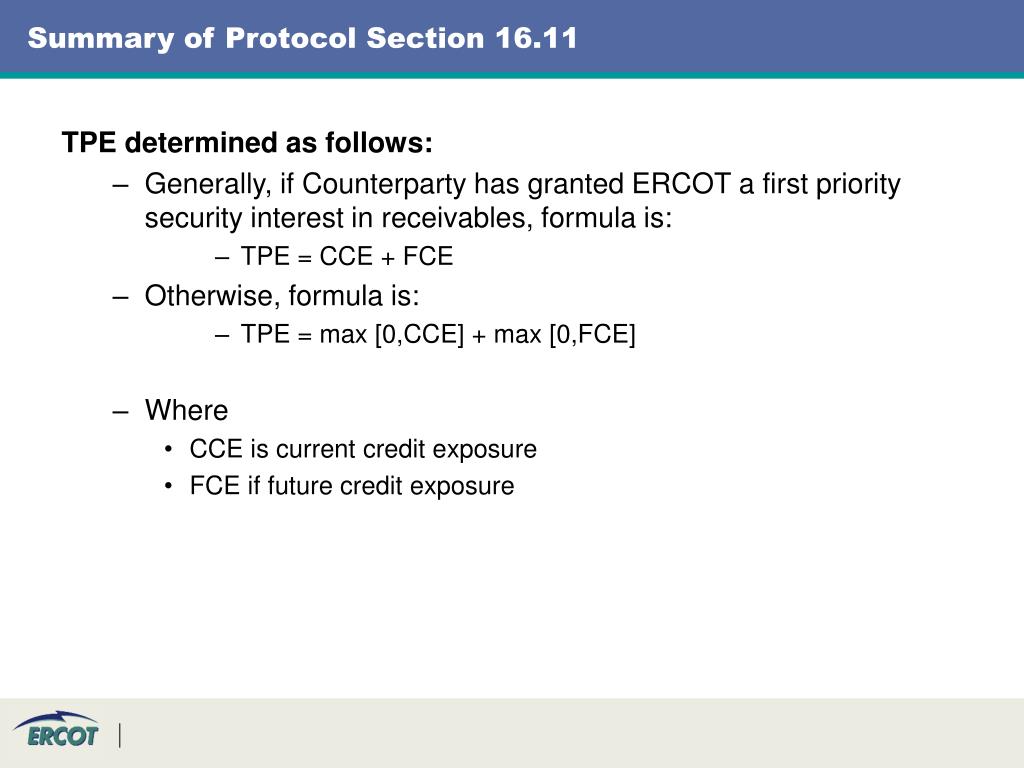 Summary of Protocol Section 16.11

TPE determined as follows:

– Generally, if Counterparty has granted ERCOT a first priority security interest in receivables, formula is:

– TPE = CCE + FCE

– Otherwise, formula is:

– TPE = max [0,CCE] + max [0,FCE]

– Where

• CCE is current credit exposure

• FCE if future credit exposure

ERCOT